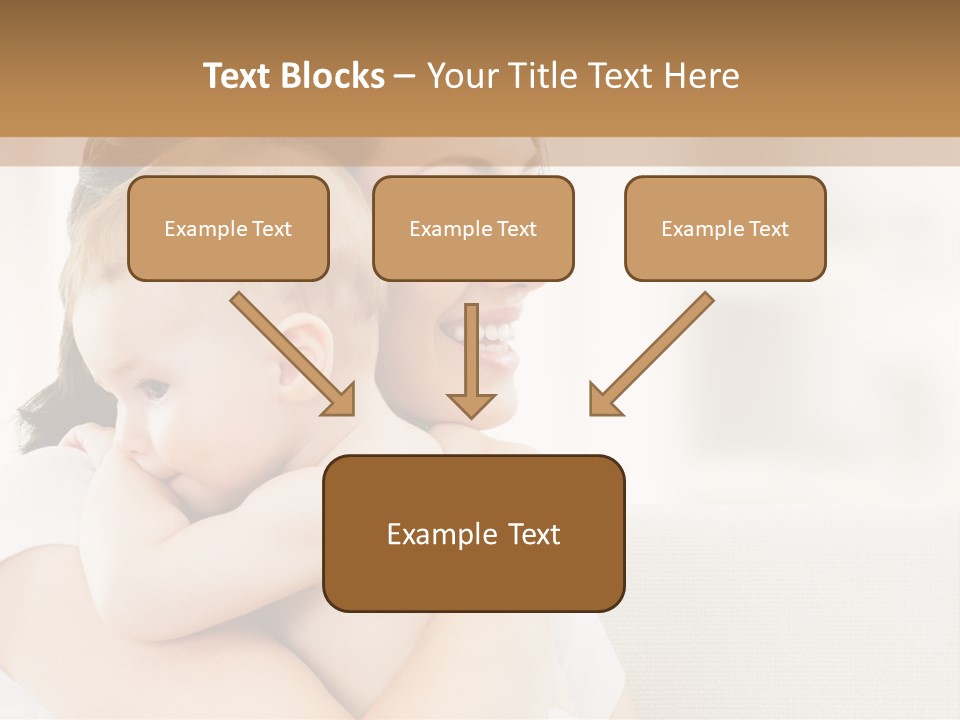 Text Blocks – Your Title Text Here

Example Text

Example Text

Example Text

Example Text